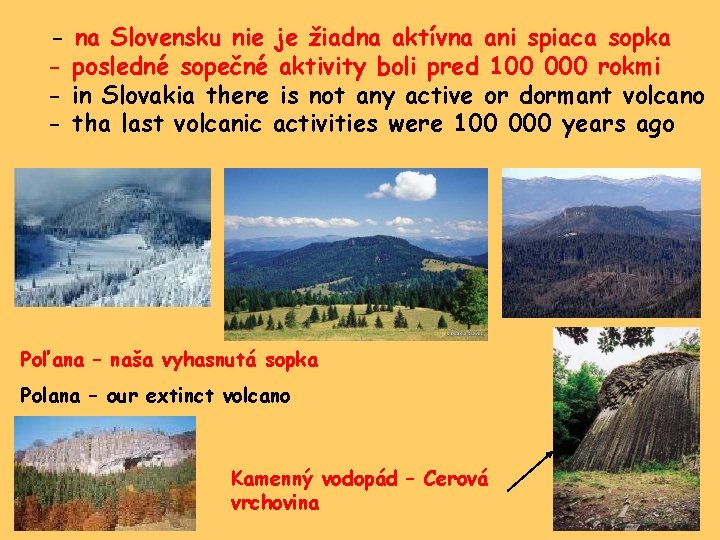 - na Slovensku nie je žiadna aktívna ani spiaca sopka
- posledné sopečné aktivity boli pred 100 000 rokmi
- in Slovakia there is not any active or dormant volcano
- tha last volcanic activities were 100 000 years ago

Poľana – naša vyhasnutá sopka

Polana – our extinct volcano

Kamenný vodopád – Cerová vrchovina